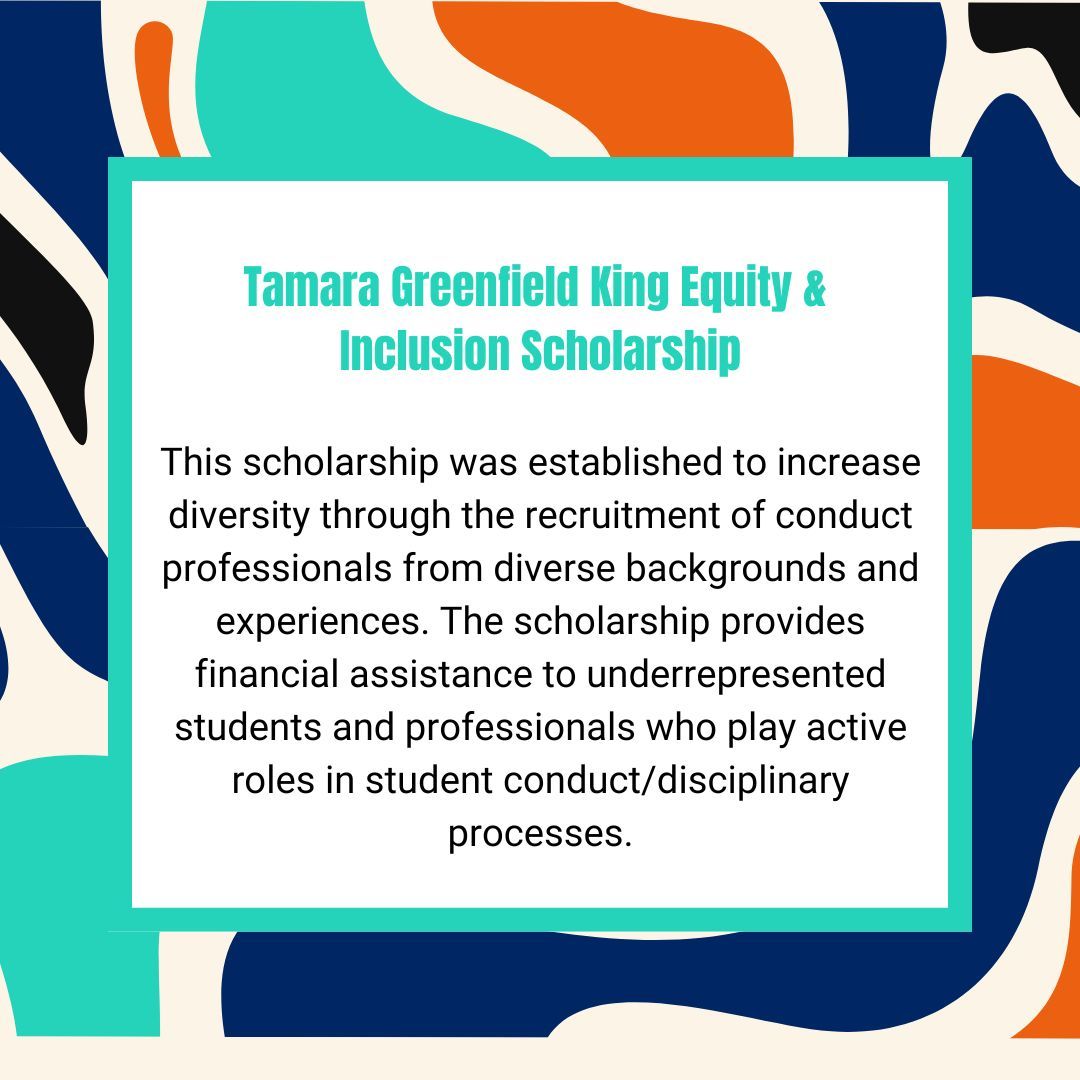 Tamara Greenfield King Equity & Inclusion Scholarship

This scholarship was established to increase diversity through the recruitment of conduct professionals from diverse backgrounds and experiences. The scholarship provides financial assistance to underrepresented students and professionals who play active roles in student conduct/disciplinary processes.